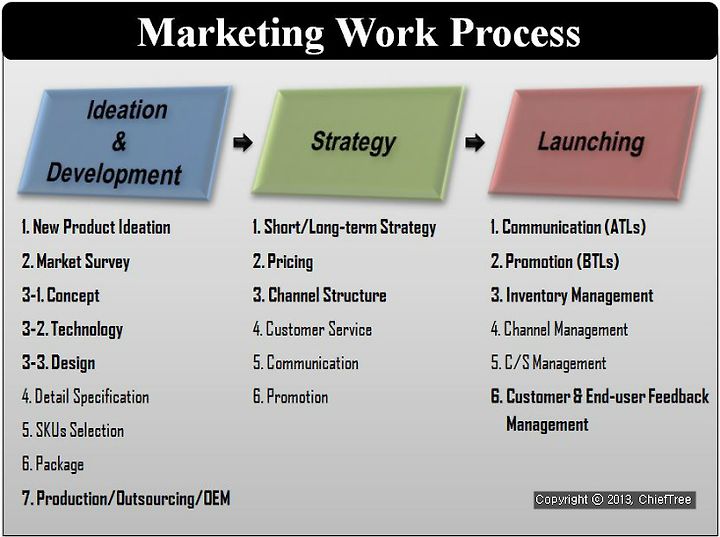 Marketing Work Process

Ideation & Development

Strategy

Launching

1. New Product Ideation
2. Market Survey
3-1. Concept
3-2. Technology
3-3. Design
4. Detail Specification
5. SKUs Selection
6. Package
7. Production/Outsourcing/OEM

1. Short/Long-term Strategy
2. Pricing
3. Channel Structure
4. Customer Service
5. Communication
6. Promotion

1. Communication (ATLs)
2. Promotion (BTLs)
3. Inventory Management
4. Channel Management
5. C/S Management
6. Customer & End-user Feedback Management

Copyright © 2013, ChiefTree